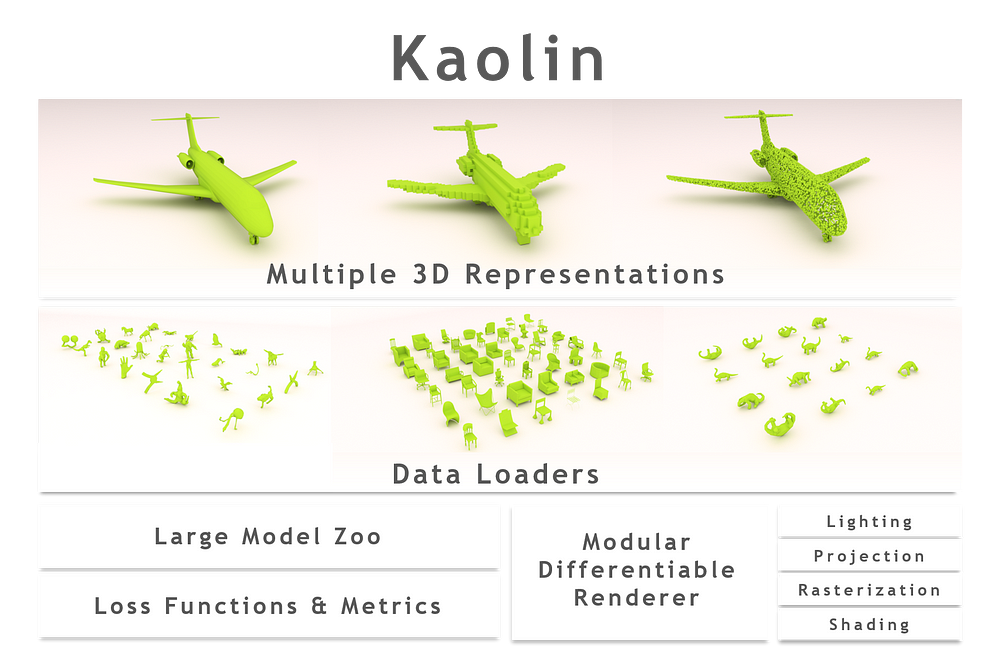 Kaolin

Multiple 3D Representations

Data Loaders

Large Model Zoo

Loss Functions & Metrics

Modular Differentiable Renderer

Lighting

Projection

Rasterization

Shading